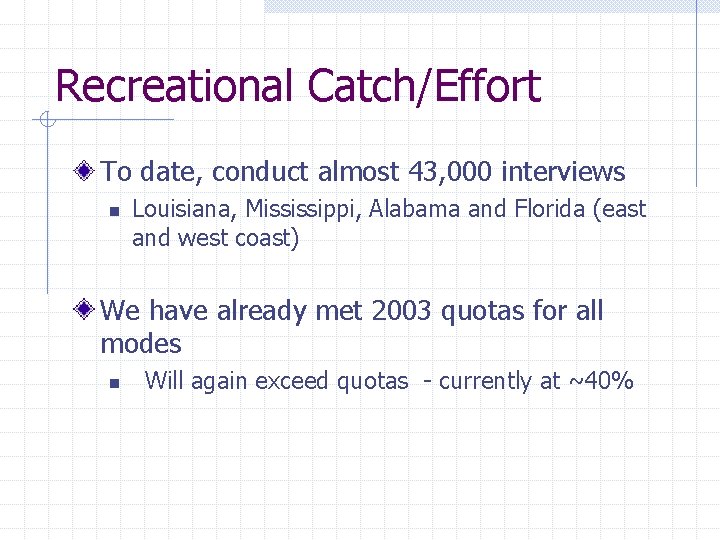 Recreational Catch/Effort

To date, conduct almost 43,000 interviews

Louisiana, Mississippi, Alabama and Florida (east and west coast)

We have already met 2003 quotas for all modes

Will again exceed quotas - currently at ~40%